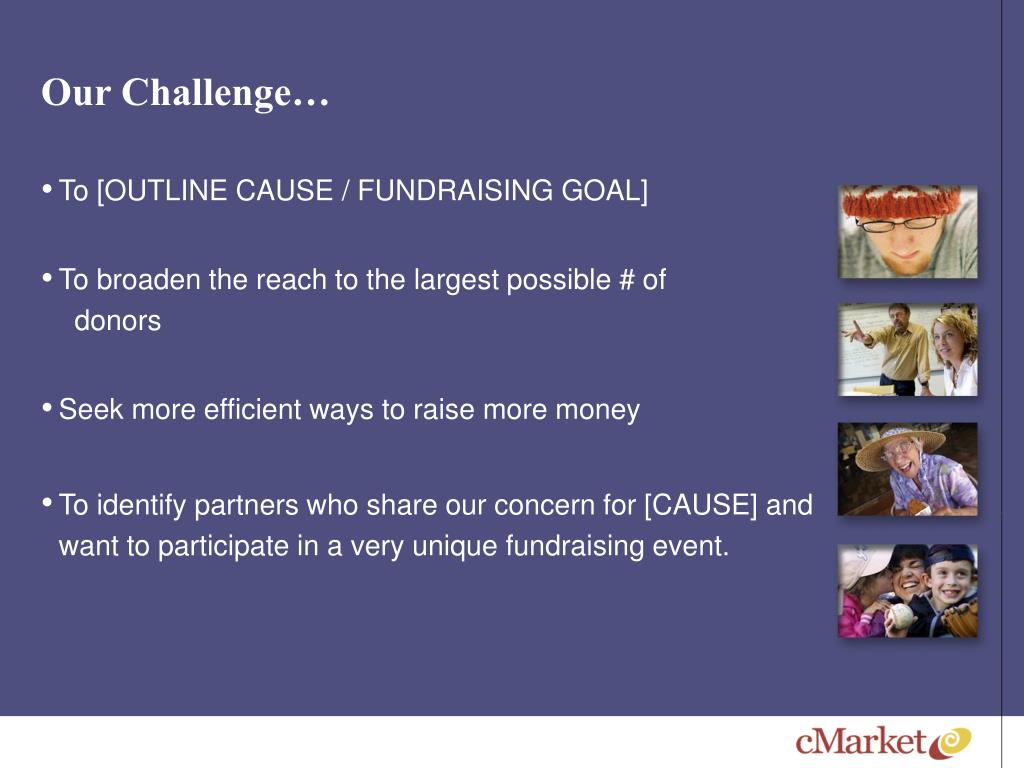 Our Challenge…

• To [OUTLINE CAUSE / FUNDRAISING GOAL]

• To broaden the reach to the largest possible # of donors

• Seek more efficient ways to raise more money

• To identify partners who share our concern for [CAUSE] and want to participate in a very unique fundraising event.

cMarket